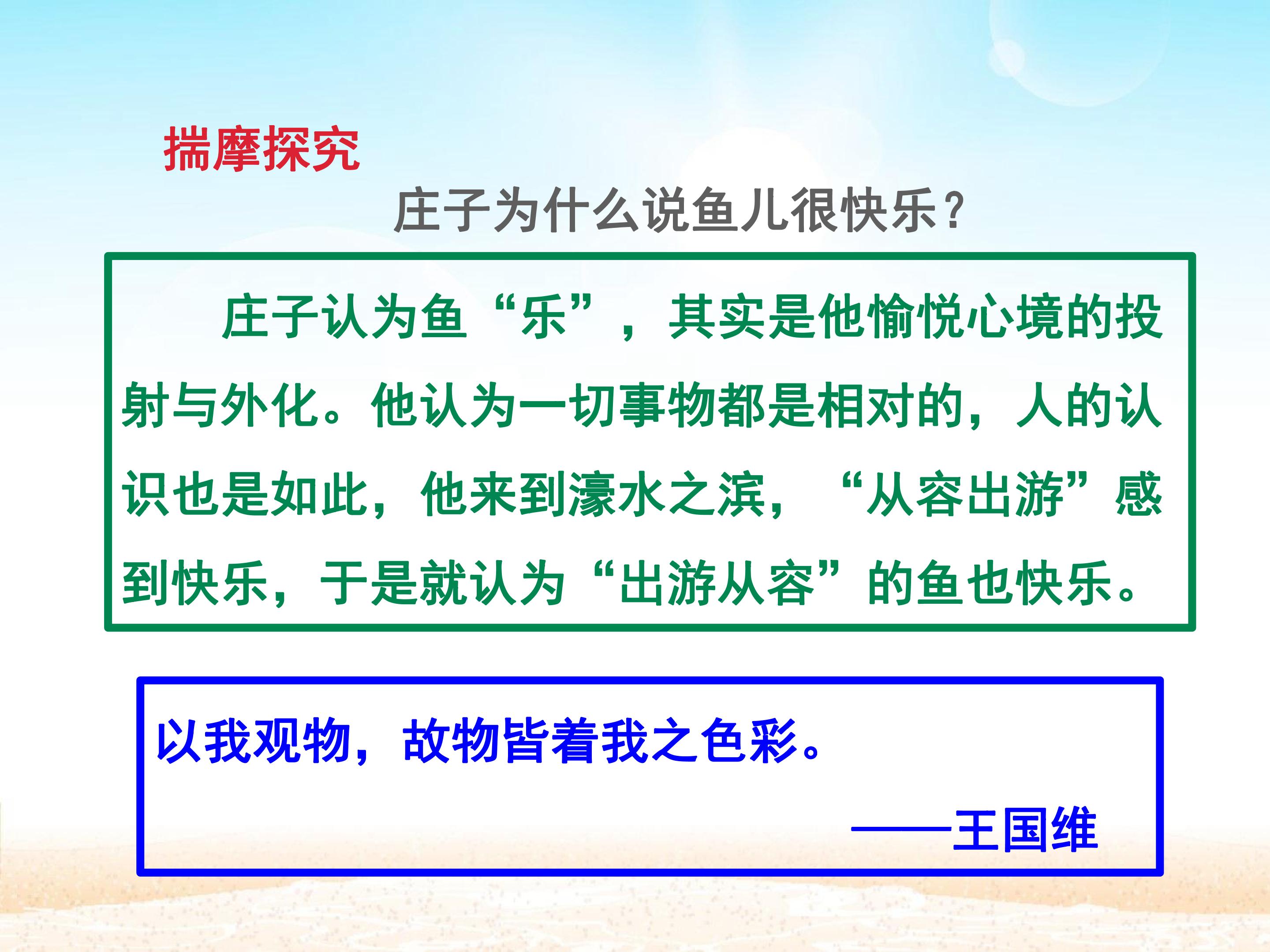 揣摩探究

庄子为什么说鱼儿很快乐？

庄子认为鱼“乐”，其实是他愉悦心境的投射与外化。他认为一切事物都是相对的，人的认识也是如此，他来到濠水之滨，“从容出游”感到快乐，于是就认为“出游从容”的鱼也快乐。

以我观物，故物皆着我之色彩。

——王国维